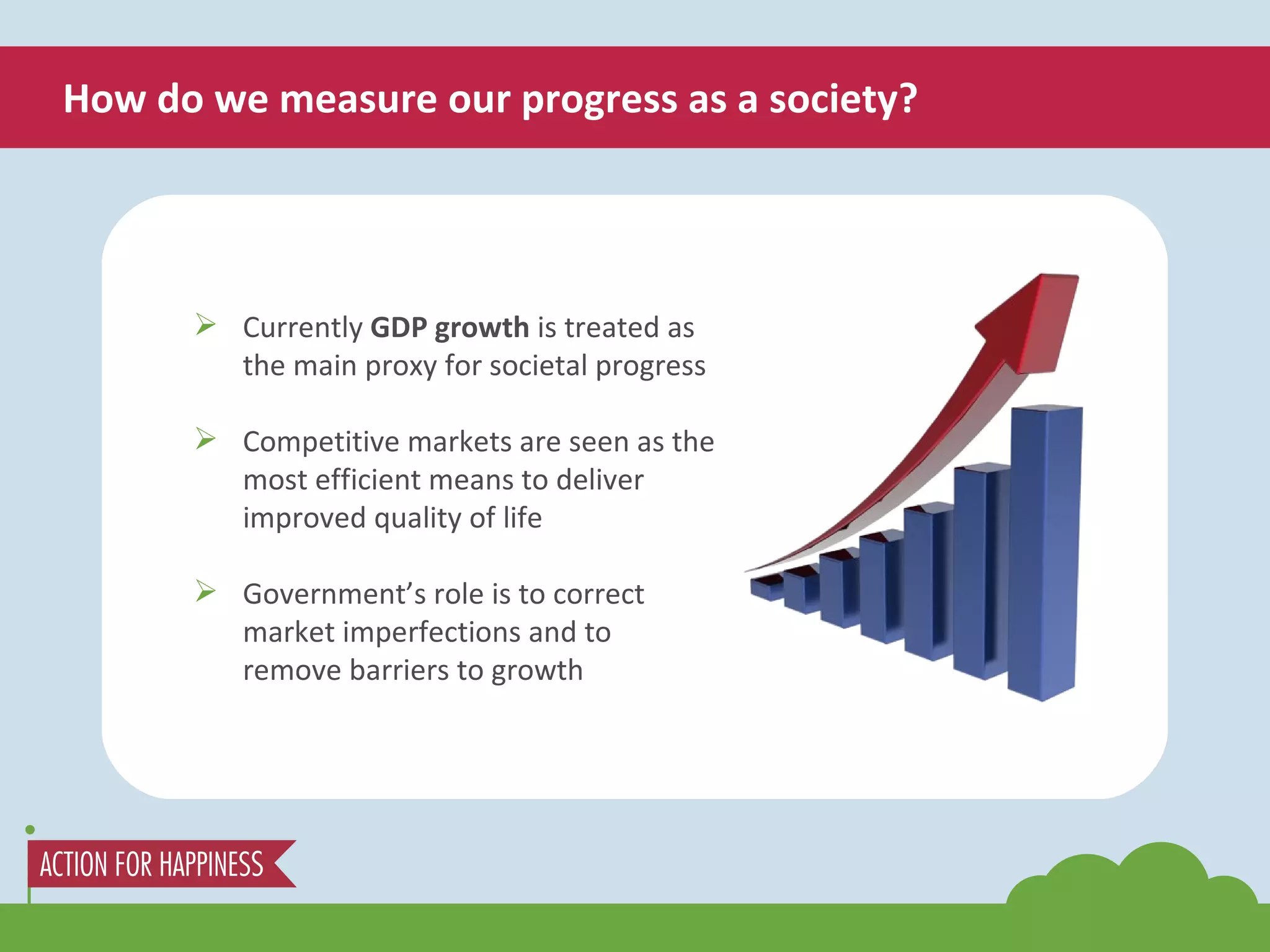 How do we measure our progress as a society?

➢ Currently GDP growth is treated as the main proxy for societal progress

➢ Competitive markets are seen as the most efficient means to deliver improved quality of life

➢ Government's role is to correct market imperfections and to remove barriers to growth

ACTION FOR HAPPINESS